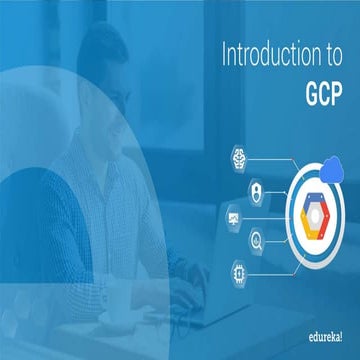 Introduction to
GCP

edureka!